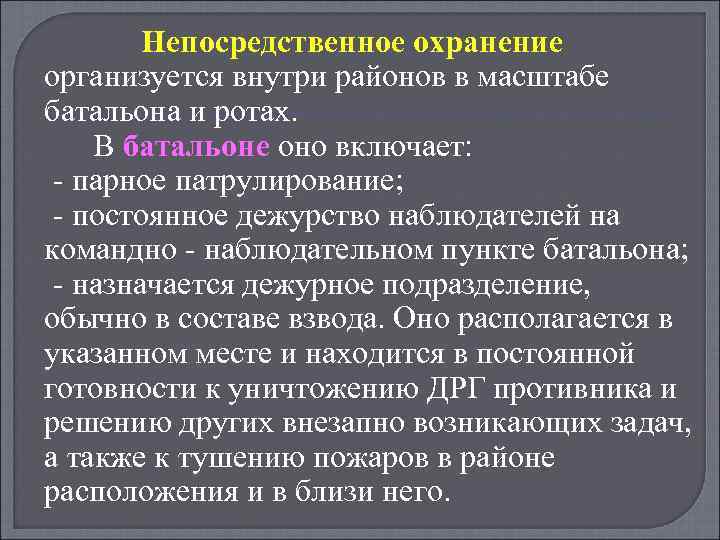 Непосредственное охранение организуется внутри районов в масштабе батальона и ротах.

В батальоне оно включает:
- парное патрулирование;
- постоянное дежурство наблюдателей на командно - наблюдательном пункте батальона;
- назначается дежурное подразделение, обычно в составе взвода. Оно располагается в указанном месте и находится в постоянной готовности к уничтожению ДРГ противника и решению других внезапно возникающих задач, а также к тушению пожаров в районе расположения и в близи него.